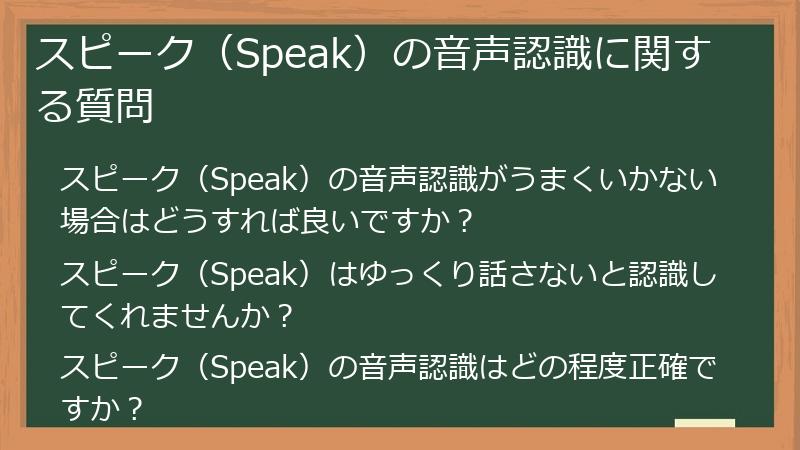 スピーク（Speak）の音声認識に関する質問

スピーク（Speak）の音声認識がうまくいかない場合はどうすれば良いですか？

スピーク（Speak）はゆっくり話さないと認識してくれませんか？

スピーク（Speak）の音声認識はどの程度正確ですか？